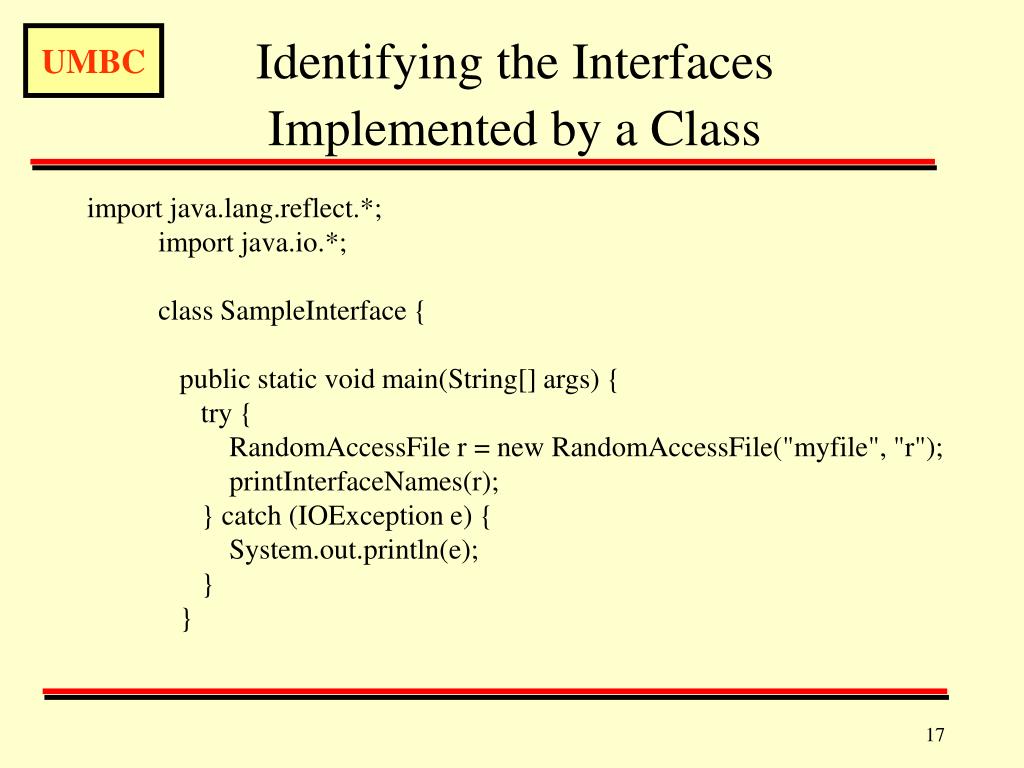 UMBC

Identifying the Interfaces Implemented by a Class

import java.lang.reflect.*;
import java.io.*;

class SampleInterface {

public static void main(String[] args) {
try {
RandomAccessFile r = new RandomAccessFile("myfile", "r");
printInterfaceNames(r);
} catch (IOException e) {
System.out.println(e);
}
}

17